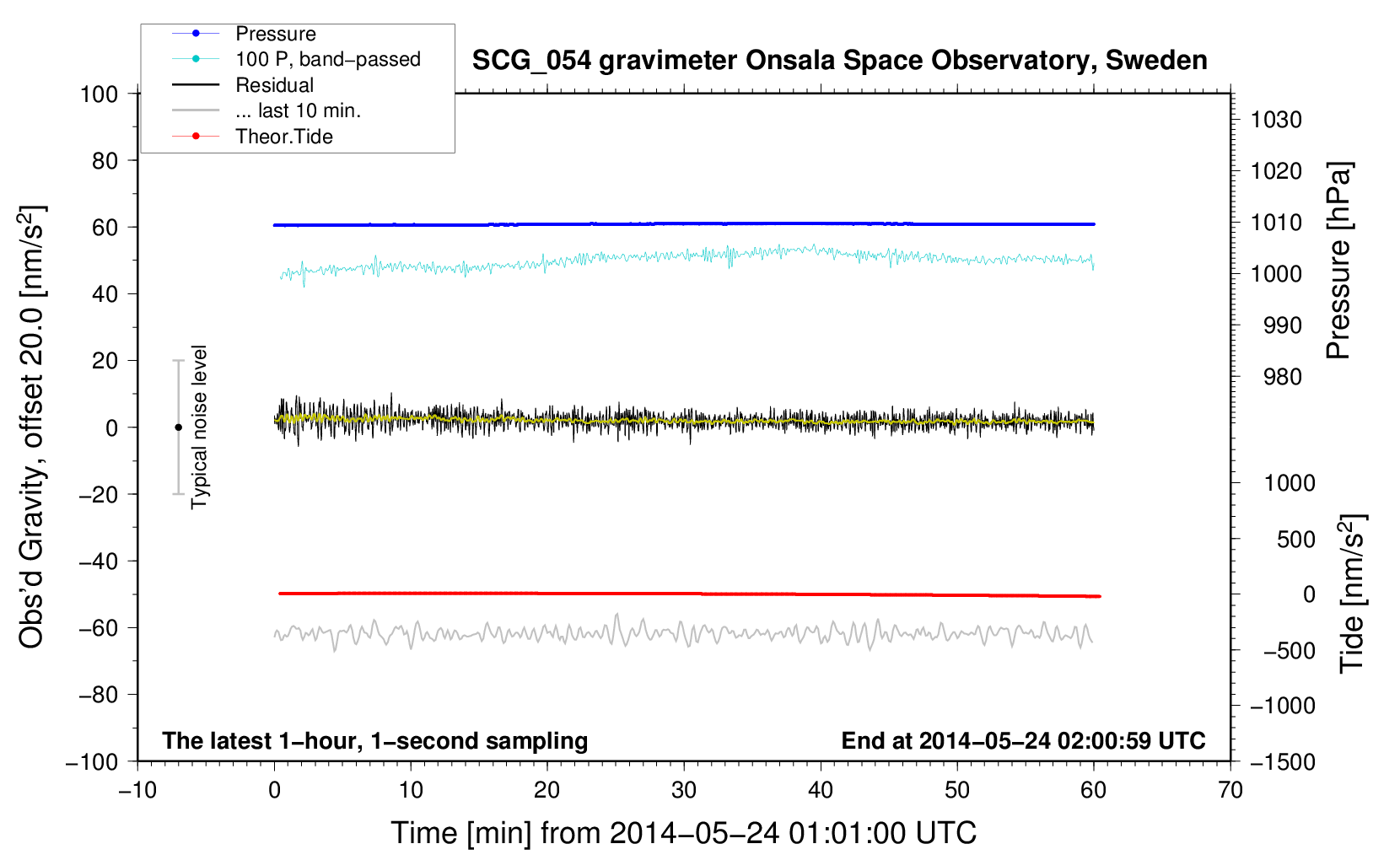 Pressure
100 P, band−passed
Residual
... last 10 min.
Theor.Tide

SCG_054 gravimeter Onsala Space Observatory, Sweden

Obs'd Gravity, offset 20.0 [nm/s$^2$]

100
80
60
40
20
0
−20
−40
−60
−80
−100

Typical noise level

1030
1020
1010
1000
990
980

Pressure [hPa]

1000
500
0
−500
−1000
−1500

Tide [nm/s$^2$]

The latest 1−hour, 1−second sampling

End at 2014−05−24 02:00:59 UTC

−10
0
10
20
30
40
50
60
70

Time [min] from 2014−05−24 01:01:00 UTC